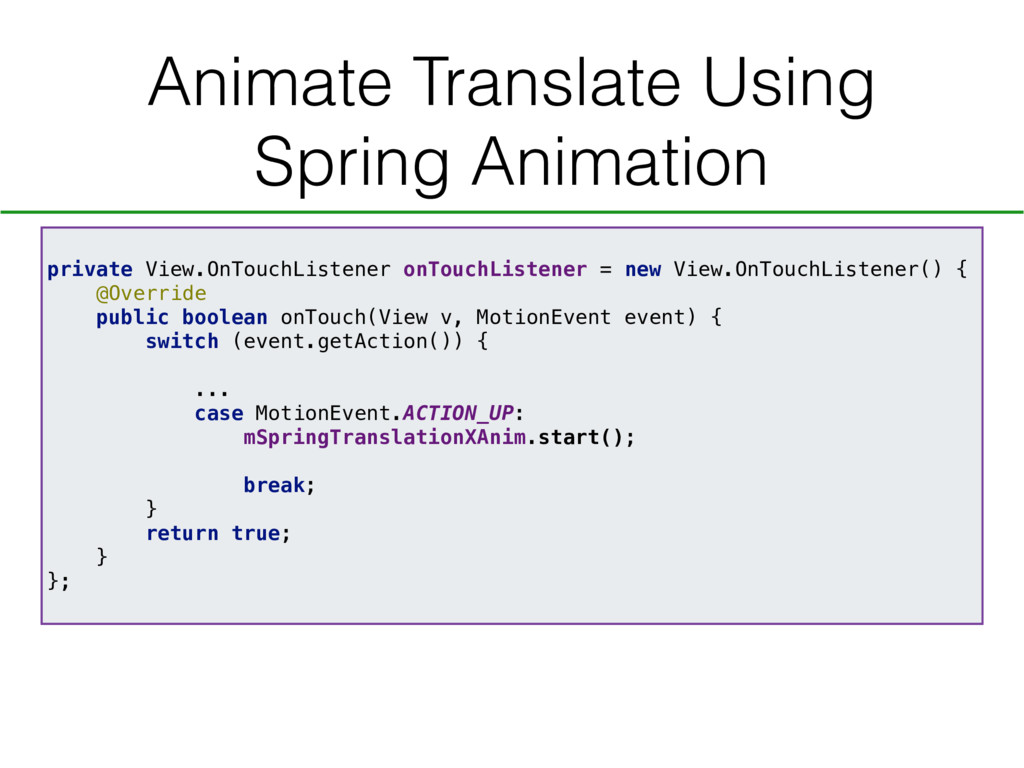 Animate Translate Using Spring Animation

private View.OnTouchListener onTouchListener = new View.OnTouchListener() {
    @Override
    public boolean onTouch(View v, MotionEvent event) {
        switch (event.getAction()) {

            ...
            case MotionEvent.ACTION_UP:
                mSpringTranslationXAnim.start();

                break;
        }
        return true;
    }
};